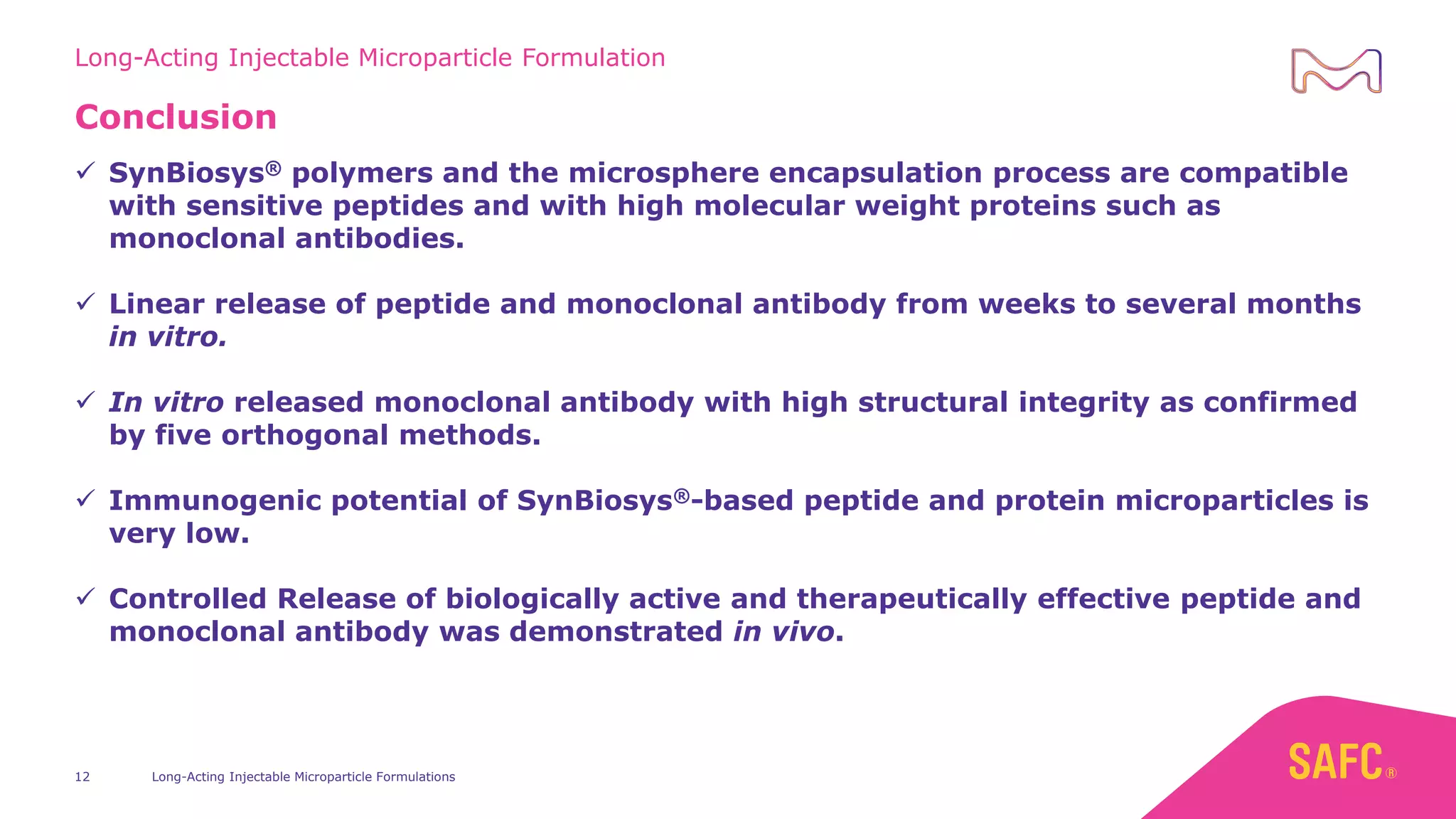 Long-Acting Injectable Microparticle Formulation

Conclusion

✓ SynBiosys® polymers and the microsphere encapsulation process are compatible with sensitive peptides and with high molecular weight proteins such as monoclonal antibodies.

✓ Linear release of peptide and monoclonal antibody from weeks to several months in vitro.

✓ In vitro released monoclonal antibody with high structural integrity as confirmed by five orthogonal methods.

✓ Immunogenic potential of SynBiosys®-based peptide and protein microparticles is very low.

✓ Controlled Release of biologically active and therapeutically effective peptide and monoclonal antibody was demonstrated in vivo.

12 Long-Acting Injectable Microparticle Formulations

SAFC®